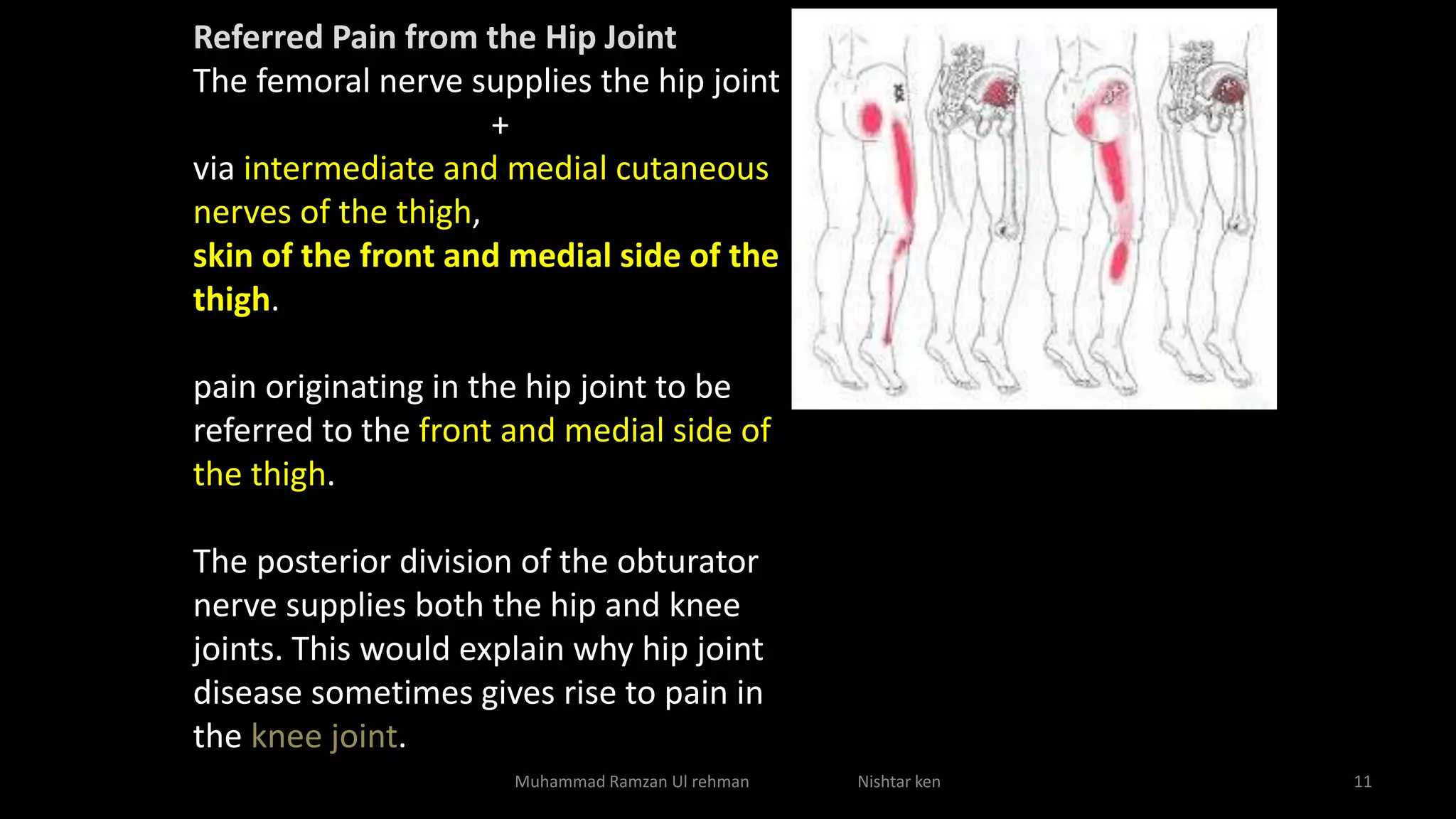 Referred Pain from the Hip Joint
The femoral nerve supplies the hip joint
+
via intermediate and medial cutaneous nerves of the thigh,
skin of the front and medial side of the thigh.

pain originating in the hip joint to be referred to the front and medial side of the thigh.

The posterior division of the obturator nerve supplies both the hip and knee joints. This would explain why hip joint disease sometimes gives rise to pain in the knee joint.

Muhammad Ramzan Ul rehman Nishtar ken 11